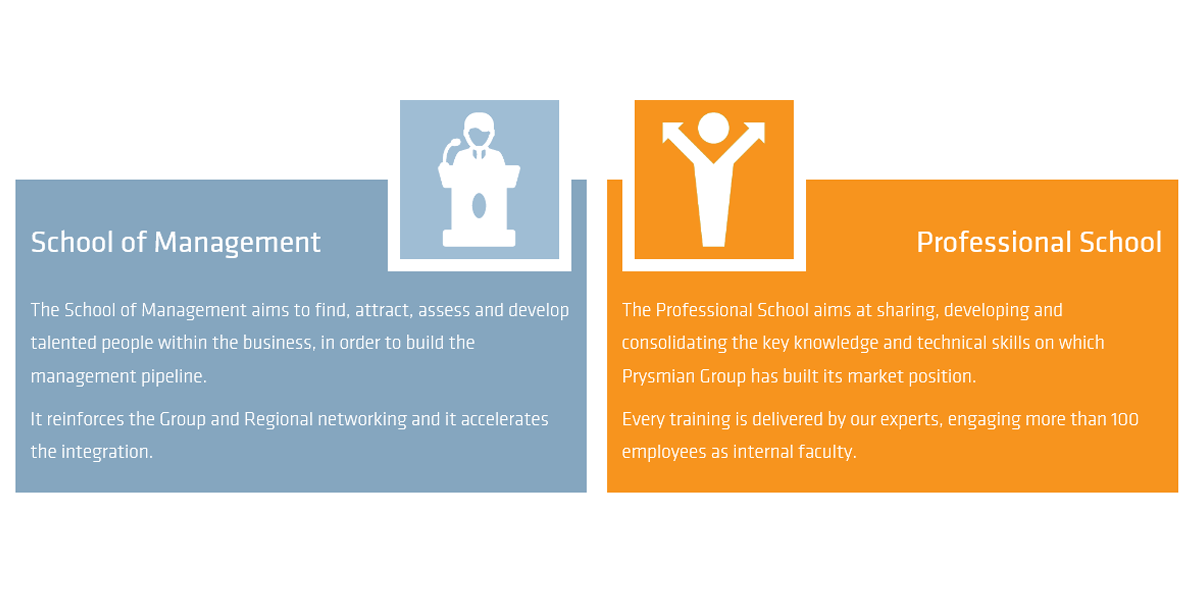 School of Management

The School of Management aims to find, attract, assess and develop talented people within the business, in order to build the management pipeline.

It reinforces the Group and Regional networking and it accelerates the integration.

Professional School

The Professional School aims at sharing, developing and consolidating the key knowledge and technical skills on which Prysmian Group has built its market position.

Every training is delivered by our experts, engaging more than 100 employees as internal faculty.